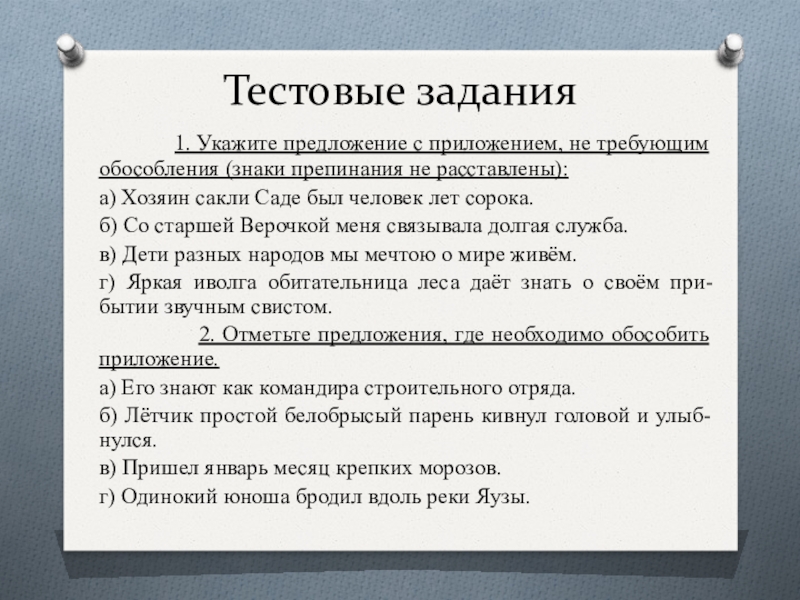 Тестовые задания

1. Укажите предложение с приложением, не требующим обособления (знаки препинания не расставлены):

а) Хозяин сакли Саде был человек лет сорока.

б) Со старшей Верочкой меня связывала долгая служба.

в) Дети разных народов мы мечтою о мире живём.

г) Яркая иволга обитательница леса даёт знать о своём прибытии звучным свистом.

2. Отметьте предложения, где необходимо обособить приложение.

а) Его знают как командира строительного отряда.

б) Лётчик простой белобрысый парень кивнул головой и улыбнулся.

в) Пришел январь месяц крепких морозов.

г) Одинокий юноша бродил вдоль реки Яузы.